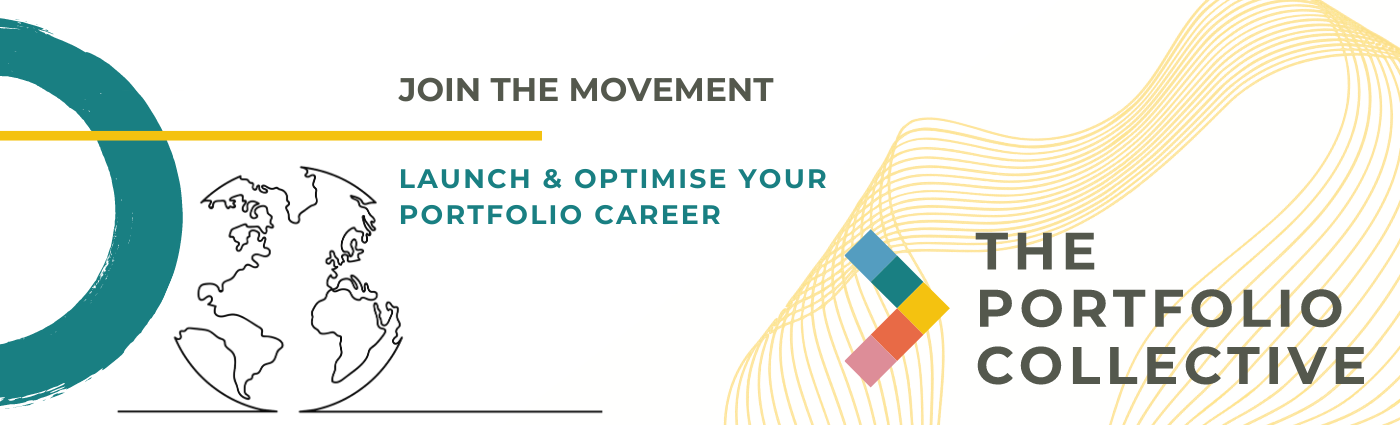 JOIN THE MOVEMENT

LAUNCH & OPTIMISE YOUR PORTFOLIO CAREER

THE PORTFOLIO COLLECTIVE